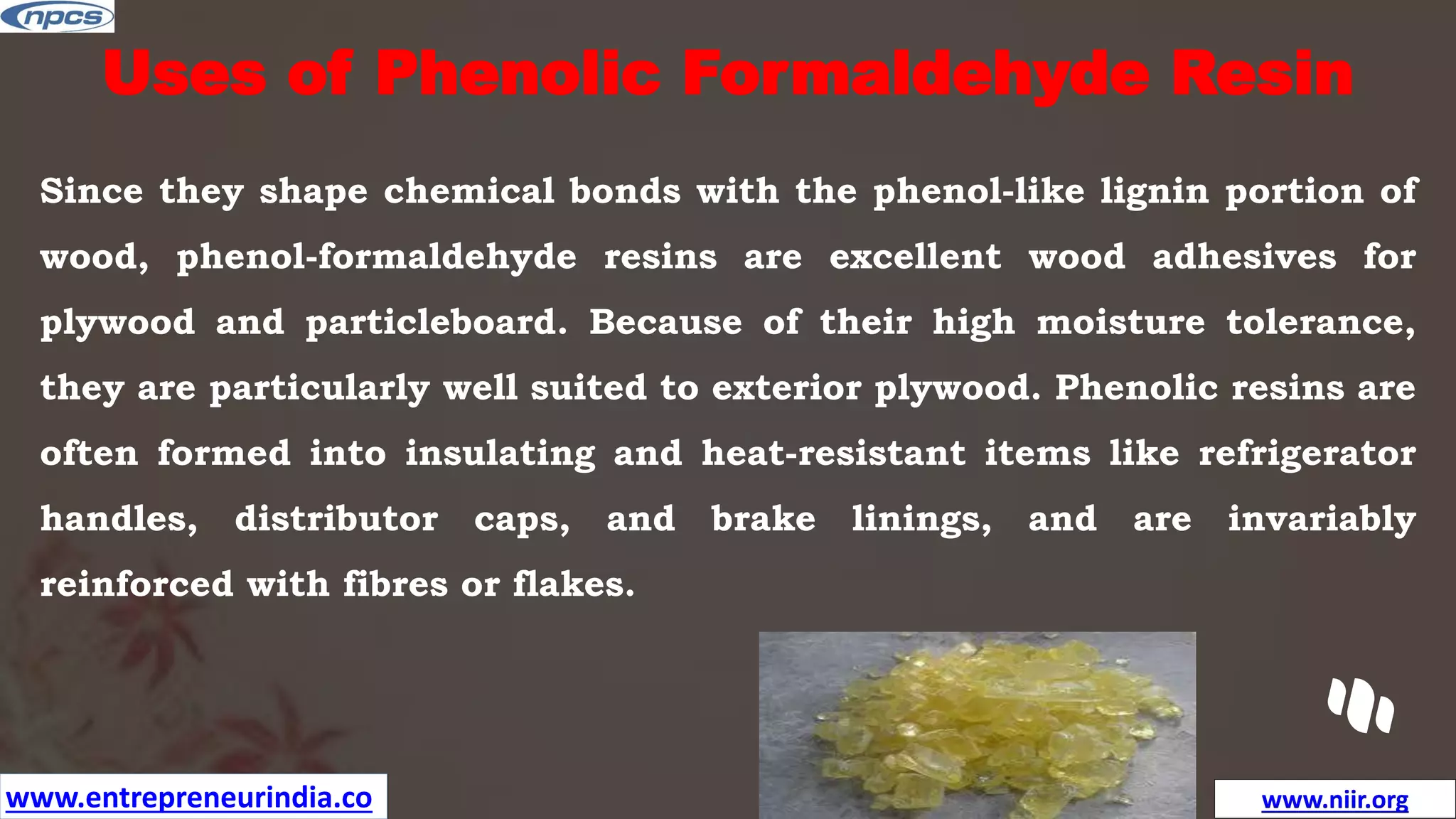 npcs

Uses of Phenolic Formaldehyde Resin

Since they shape chemical bonds with the phenol-like lignin portion of wood, phenol-formaldehyde resins are excellent wood adhesives for plywood and particleboard. Because of their high moisture tolerance, they are particularly well suited to exterior plywood. Phenolic resins are often formed into insulating and heat-resistant items like refrigerator handles, distributor caps, and brake linings, and are invariably reinforced with fibres or flakes.

www.entrepreneurindia.co

www.niir.org